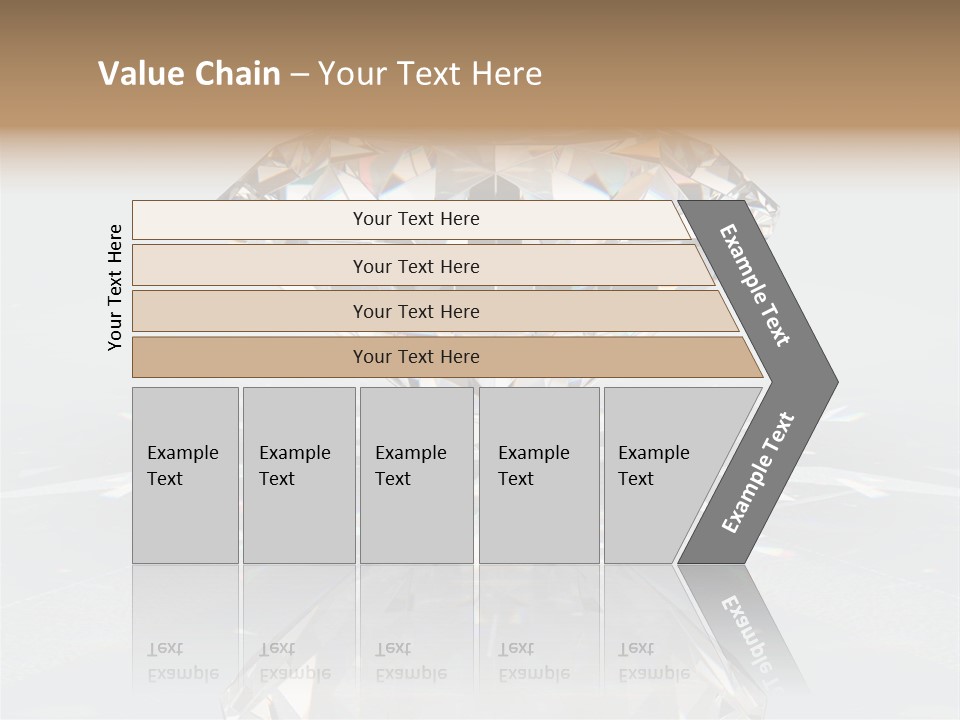 Value Chain – Your Text Here

Your Text Here

Your Text Here

Your Text Here

Your Text Here

Your Text Here

Example Text

Example Text

Example Text

Example Text

Example Text

Example Text

Example Text